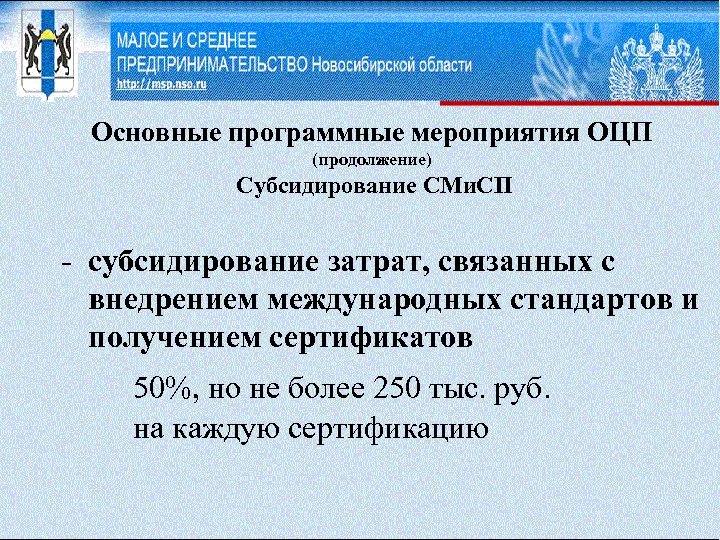 МАЛОЕ И СРЕДНЕЕ
ПРЕДПРИНИМАТЕЛЬСТВО Новосибирской области
http://msp.nso.ru

Основные программные мероприятия ОЦП
(продолжение)
Субсидирование СМиСП

- субсидирование затрат, связанных с внедрением международных стандартов и получением сертификатов

50%, но не более 250 тыс. руб.
на каждую сертификацию